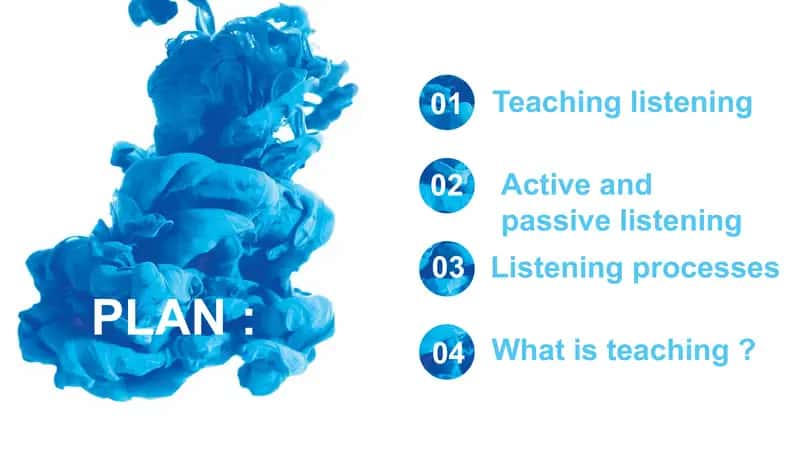 PLAN :

01 Teaching listening

02 Active and passive listening

03 Listening processes

04 What is teaching ?